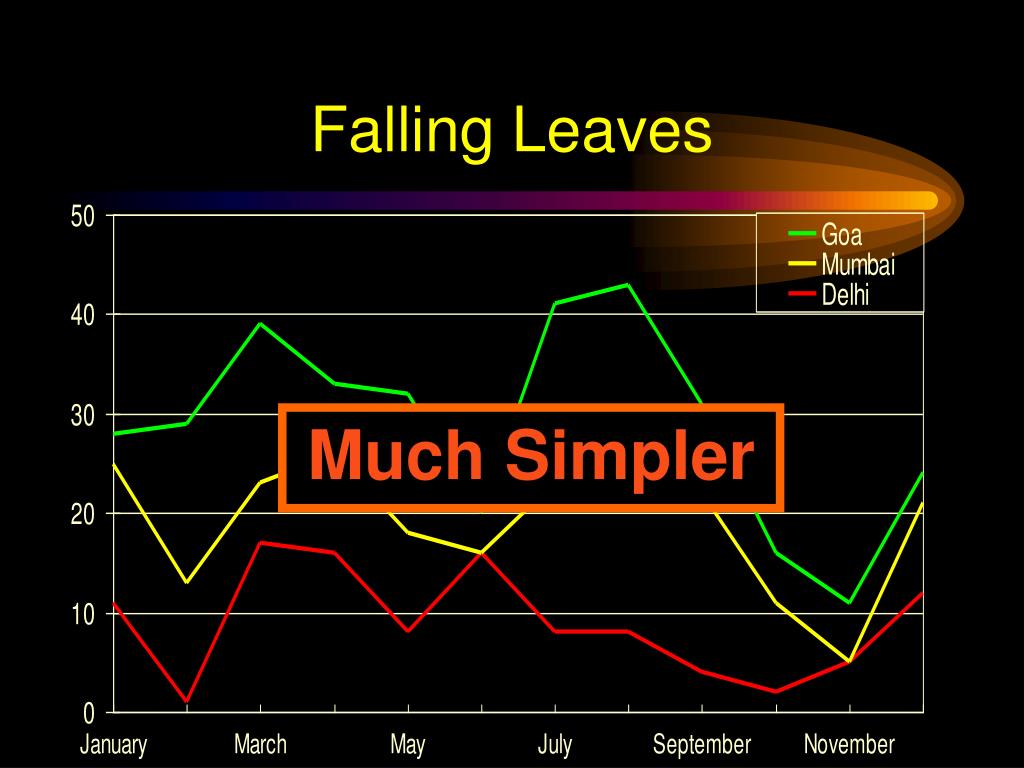 Falling Leaves

50
40
30
20
10
0

Goa
Mumbai
Delhi

Much Simpler

January
March
May
July
September
November